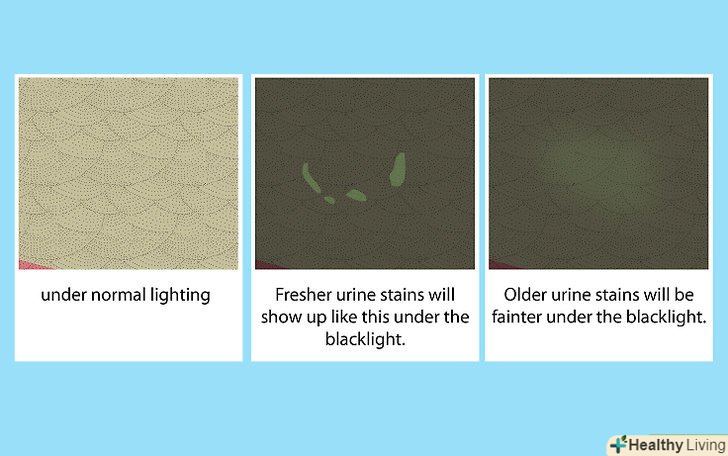 under normal lighting

Fresher urine stains will show up like this under the blacklight.

Older urine stains will be fainter under the blacklight.

Healthy Living